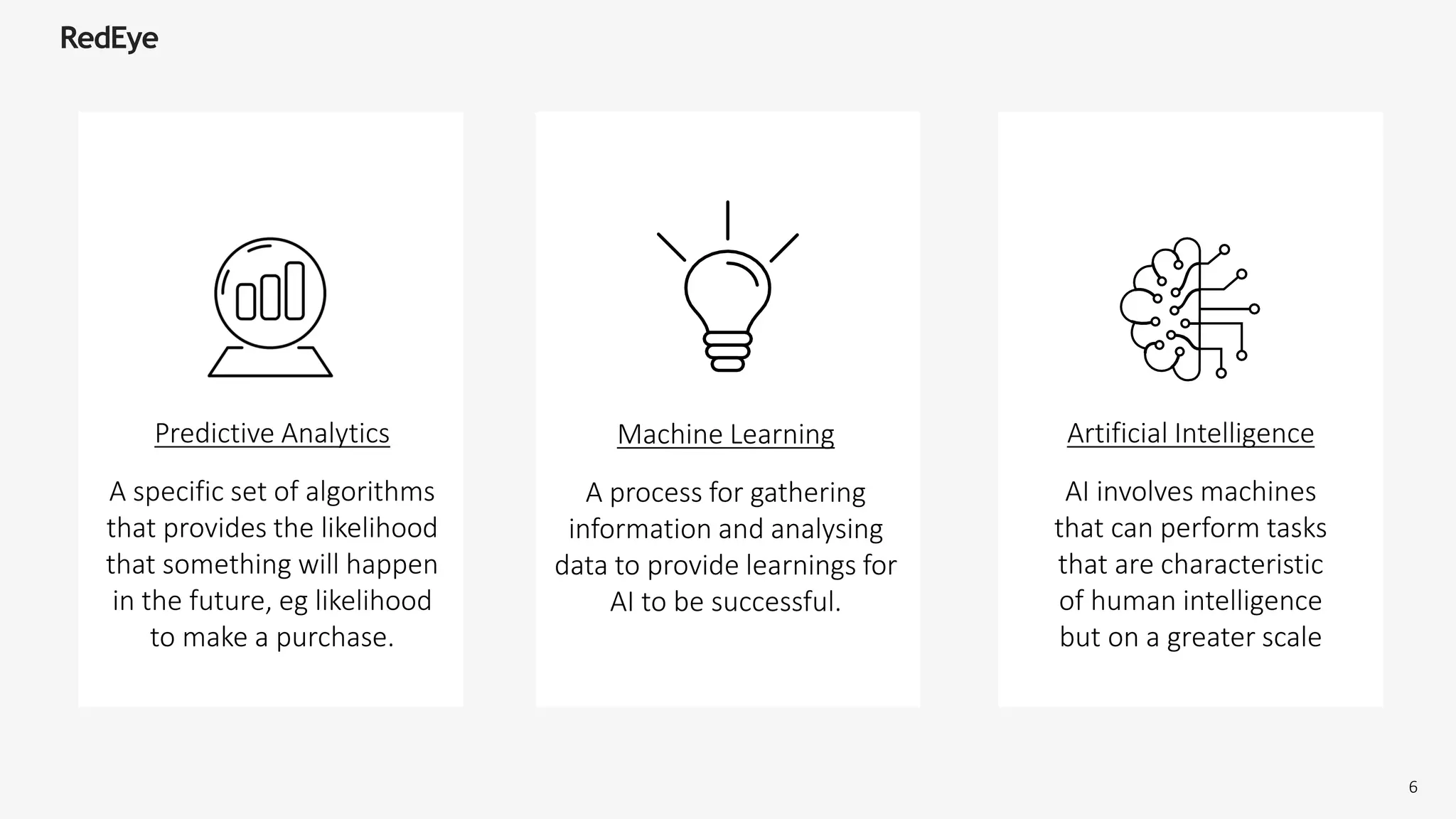 RedEye

Predictive Analytics

A specific set of algorithms that provides the likelihood that something will happen in the future, eg likelihood to make a purchase.

Machine Learning

A process for gathering information and analysing data to provide learnings for AI to be successful.

Artificial Intelligence

AI involves machines that can perform tasks that are characteristic of human intelligence but on a greater scale

6